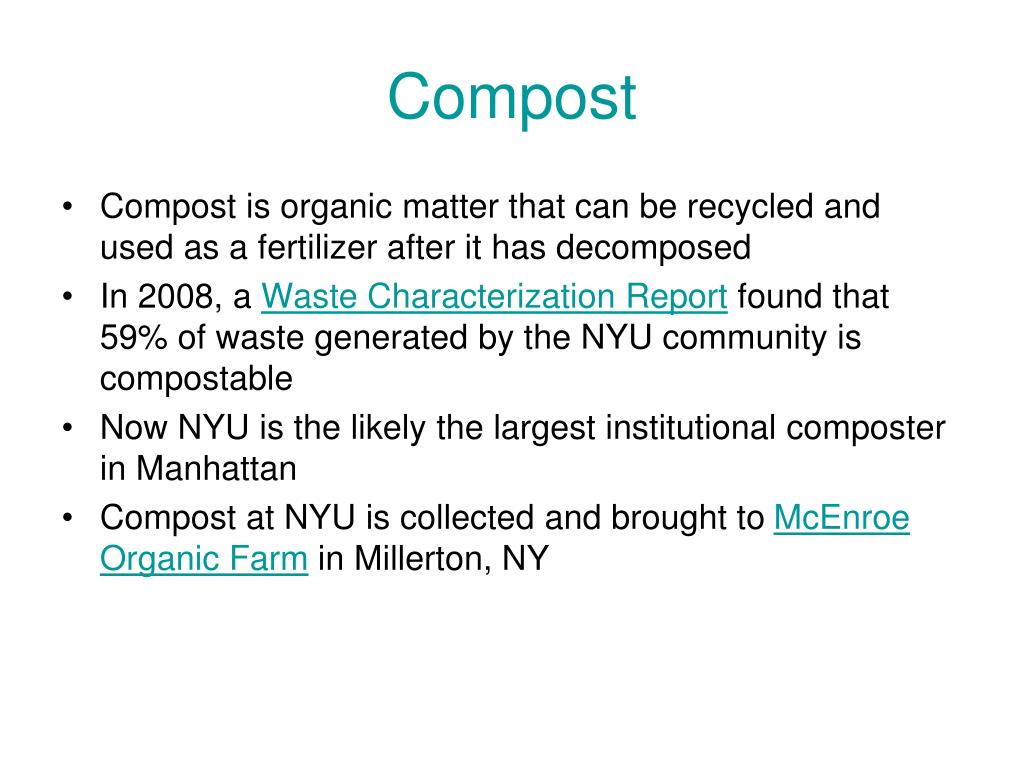 Compost

• Compost is organic matter that can be recycled and used as a fertilizer after it has decomposed
• In 2008, a Waste Characterization Report found that 59% of waste generated by the NYU community is compostable
• Now NYU is the likely the largest institutional composter in Manhattan
• Compost at NYU is collected and brought to McEnroe Organic Farm in Millerton, NY